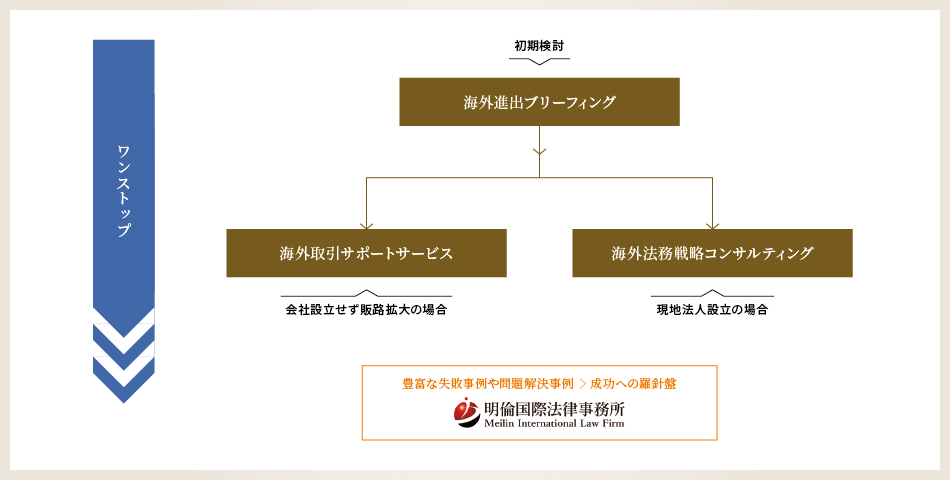 ワンストップ

初期検討

海外進出ブリーフィング

海外取引サポートサービス

会社設立せず販路拡大の場合

海外法務戦略コンサルティング

現地法人設立の場合

豊富な失敗事例や問題解決事例 ＞ 成功への羅針盤

明倫国際法律事務所
Meilin International Law Firm